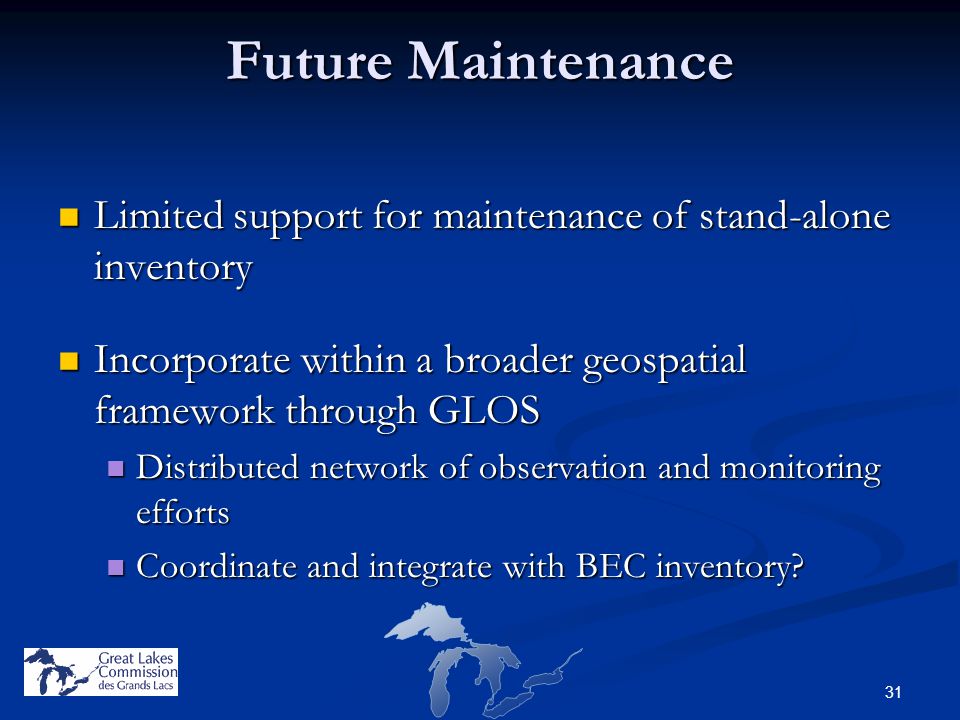 Future Maintenance

Limited support for maintenance of stand-alone inventory

Incorporate within a broader geospatial framework through GLOS

Distributed network of observation and monitoring efforts

Coordinate and integrate with BEC inventory?

Great Lakes Commission des Grands Lacs

31